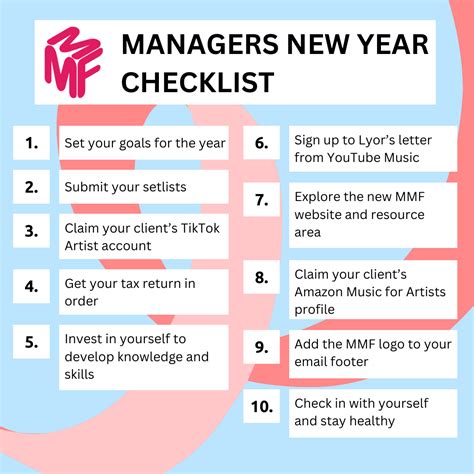 MMF

MANAGERS NEW YEAR CHECKLIST

1. Set your goals for the year

2. Submit your setlists

3. Claim your client's TikTok Artist account

4. Get your tax return in order

5. Invest in yourself to develop knowledge and skills

6. Sign up to Lyor's letter from YouTube Music

7. Explore the new MMF website and resource area

8. Claim your client's Amazon Music for Artists profile

9. Add the MMF logo to your email footer

10. Check in with yourself and stay healthy